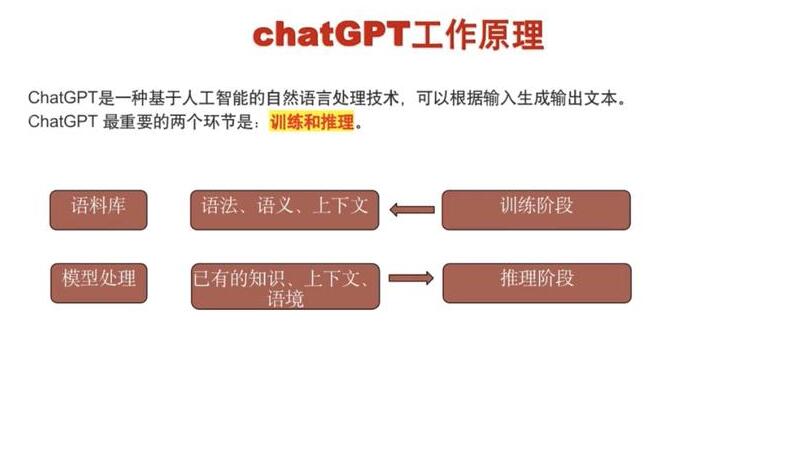 chatGPT工作原理

ChatGPT是一种基于人工智能的自然语言处理技术，可以根据输入生成输出文本。
ChatGPT 最重要的两个环节是：训练和推理。

语料库

语法、语义、上下文

训练阶段

模型处理

已有的知识、上下文、语境

推理阶段